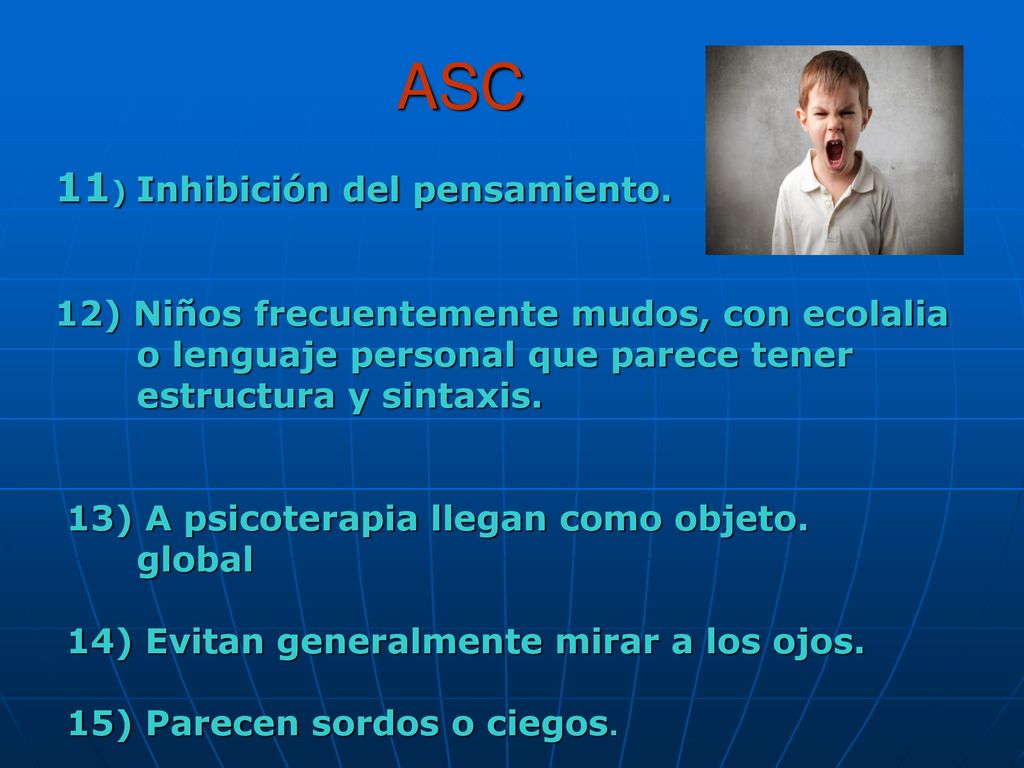 ASC

11) Inhibición del pensamiento.

12) Niños frecuentemente mudos, con ecolalia o lenguaje personal que parece tener estructura y sintaxis.

13) A psicoterapia llegan como objeto. global

14) Evitan generalmente mirar a los ojos.

15) Parecen sordos o ciegos.